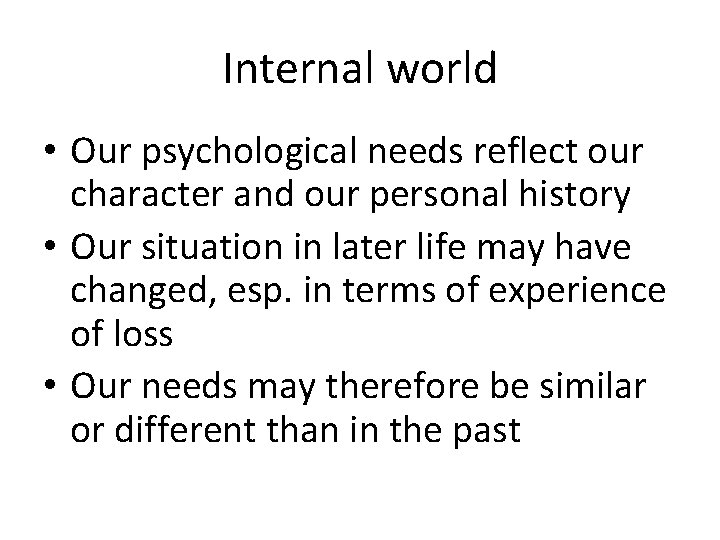 Internal world

• Our psychological needs reflect our character and our personal history
• Our situation in later life may have changed, esp. in terms of experience of loss
• Our needs may therefore be similar or different than in the past